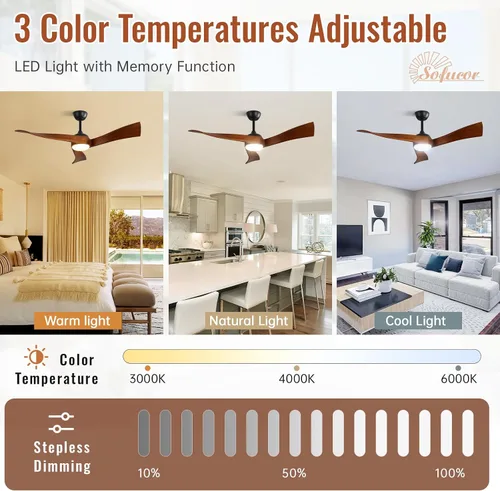 3 Color Temperatures Adjustable

LED Light with Memory Function

Sofucor

Warm light

Natural Light

Cool Light

Color Temperature

3000K

4000K

6000K

Stepless Dimming

10%

50%

100%